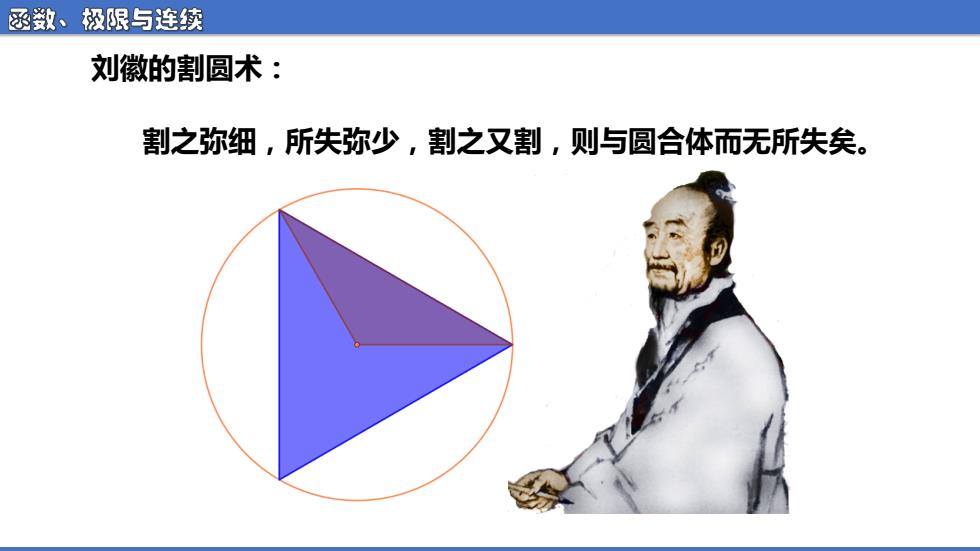 函数、极限与连续

刘徽的割圆术：

割之弥细，所失弥少，割之又割，则与圆合体而无所失矣。